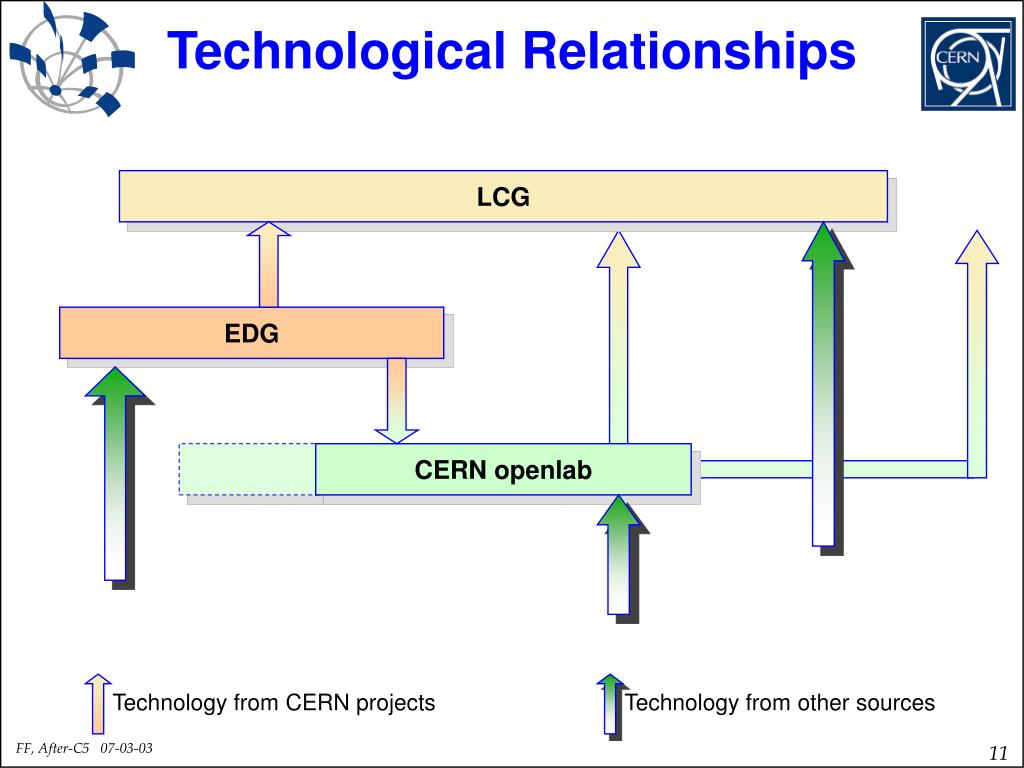 Technological Relationships

CERN

LCG

EDG

CERN openlab

Technology from CERN projects

Technology from other sources

FF, After-C5 07-03-03

11